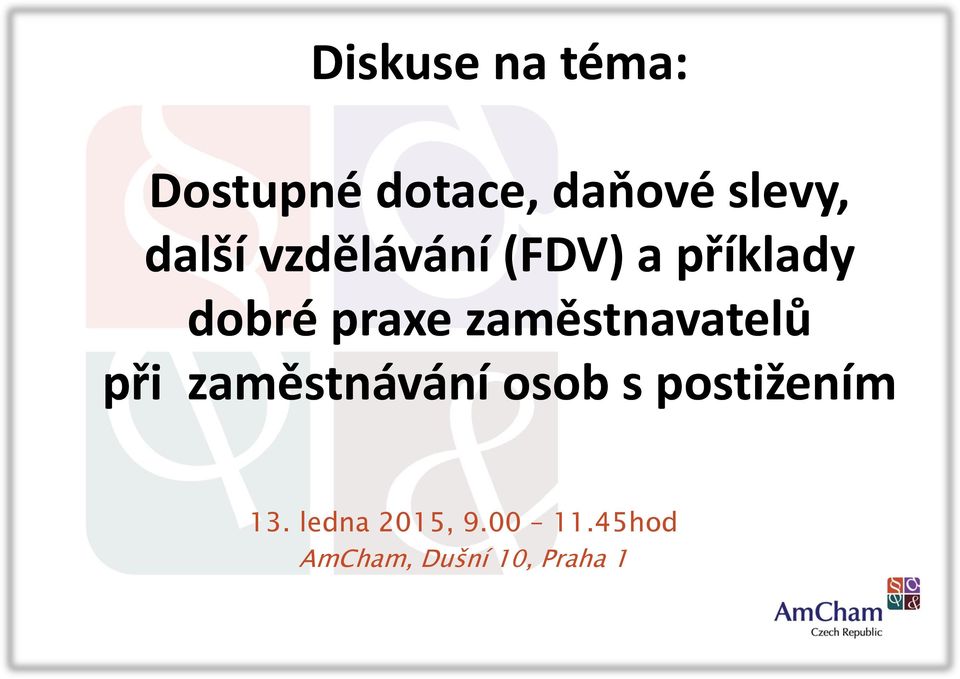 Diskuse na téma:

Dostupné dotace, daňové slevy, další vzdělávání (FDV) a příklady dobré praxe zaměstnavatelů při zaměstnávání osob s postižením

13. ledna 2015, 9.00 – 11.45hod
AmCham, Dušní 10, Praha 1

AmCham
Czech Republic